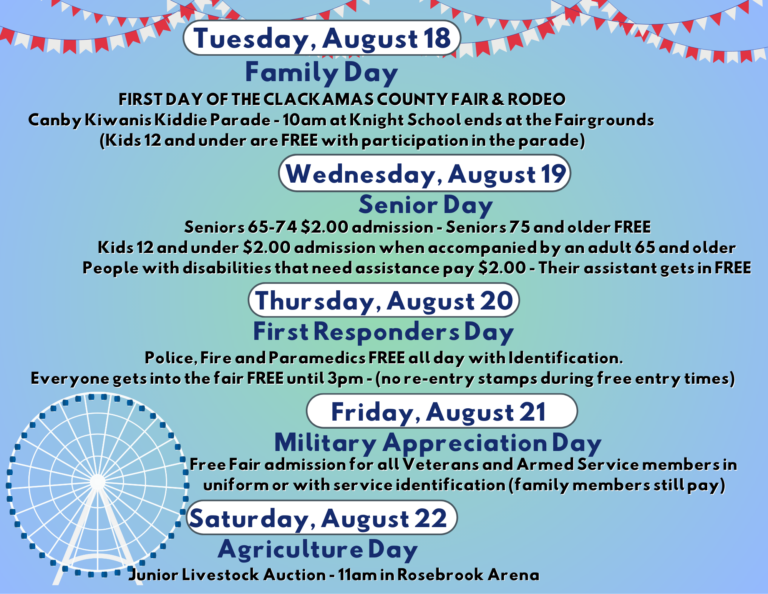 Tuesday, August 18

Family Day

FIRST DAY OF THE CLACKAMAS COUNTY FAIR & RODEO
Canby Kiwanis Kiddie Parade - 10am at Knight School ends at the Fairgrounds
(Kids 12 and under are FREE with participation in the parade)

Wednesday, August 19

Senior Day

Seniors 65-74 $2.00 admission - Seniors 75 and older FREE
Kids 12 and under $2.00 admission when accompanied by an adult 65 and older
People with disabilities that need assistance pay $2.00 - Their assistant gets in FREE

Thursday, August 20

First Responders Day

Police, Fire and Paramedics FREE all day with Identification.
Everyone gets into the fair FREE until 3pm - (no re-entry stamps during free entry times)

Friday, August 21

Military Appreciation Day

Free Fair admission for all Veterans and Armed Service members in uniform or with service identification (family members still pay)

Saturday, August 22

Agriculture Day

Junior Livestock Auction - 11am in Rosebrook Arena